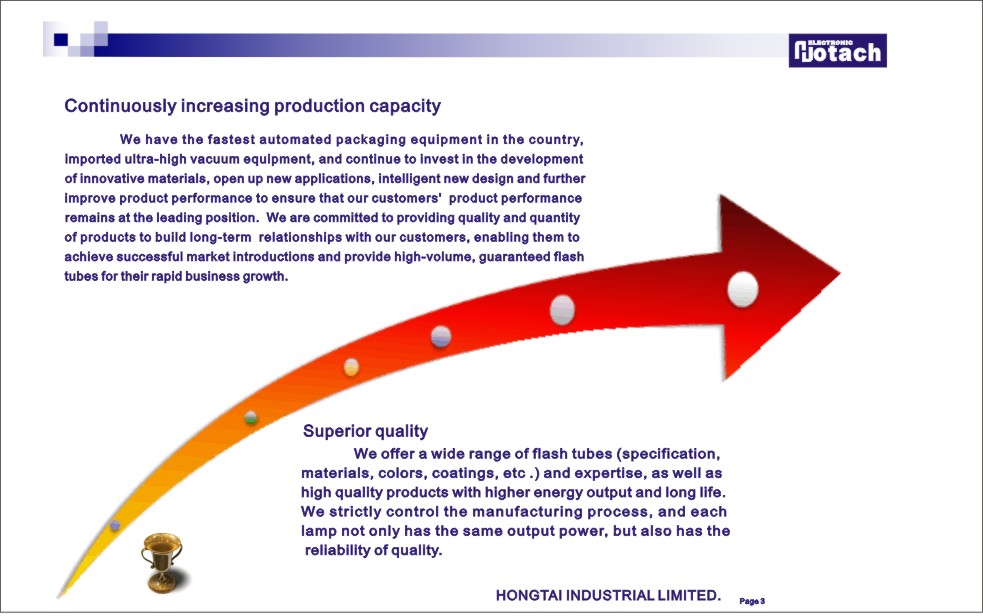 ELECTRONIC Hotach

Continuously increasing production capacity

We have the fastest automated packaging equipment in the country, imported ultra-high vacuum equipment, and continue to invest in the development of innovative materials, open up new applications, intelligent new design and further improve product performance to ensure that our customers' product performance remains at the leading position. We are committed to providing quality and quantity of products to build long-term relationships with our customers, enabling them to achieve successful market introductions and provide high-volume, guaranteed flash tubes for their rapid business growth.

Superior quality

We offer a wide range of flash tubes (specification, materials, colors, coatings, etc .) and expertise, as well as high quality products with higher energy output and long life. We strictly control the manufacturing process, and each lamp not only has the same output power, but also has the reliability of quality.

HONGTAI INDUSTRIAL LIMITED. Page 3